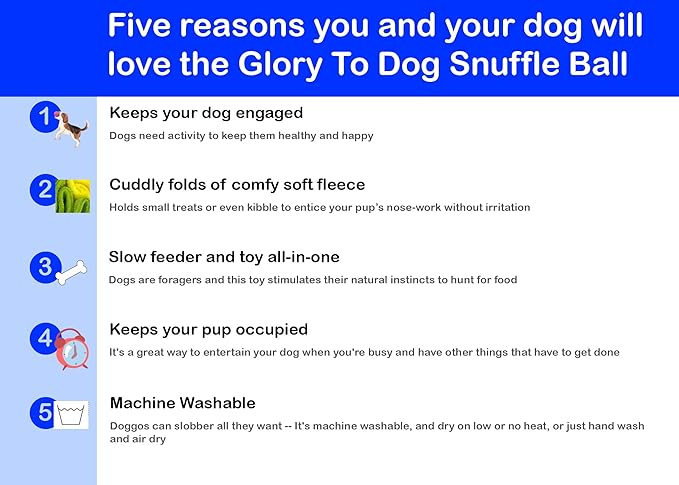 Five reasons you and your dog will love the Glory To Dog Snuffle Ball

1
Keeps your dog engaged
Dogs need activity to keep them healthy and happy

2
Cuddly folds of comfy soft fleece
Holds small treats or even kibble to entice your pup's nose-work without irritation

3
Slow feeder and toy all-in-one
Dogs are foragers and this toy stimulates their natural instincts to hunt for food

4
Keeps your pup occupied
It's a great way to entertain your dog when you're busy and have other things that have to get done

5
Machine Washable
Doggos can slobber all they want -- It's machine washable, and dry on low or no heat, or just hand wash and air dry